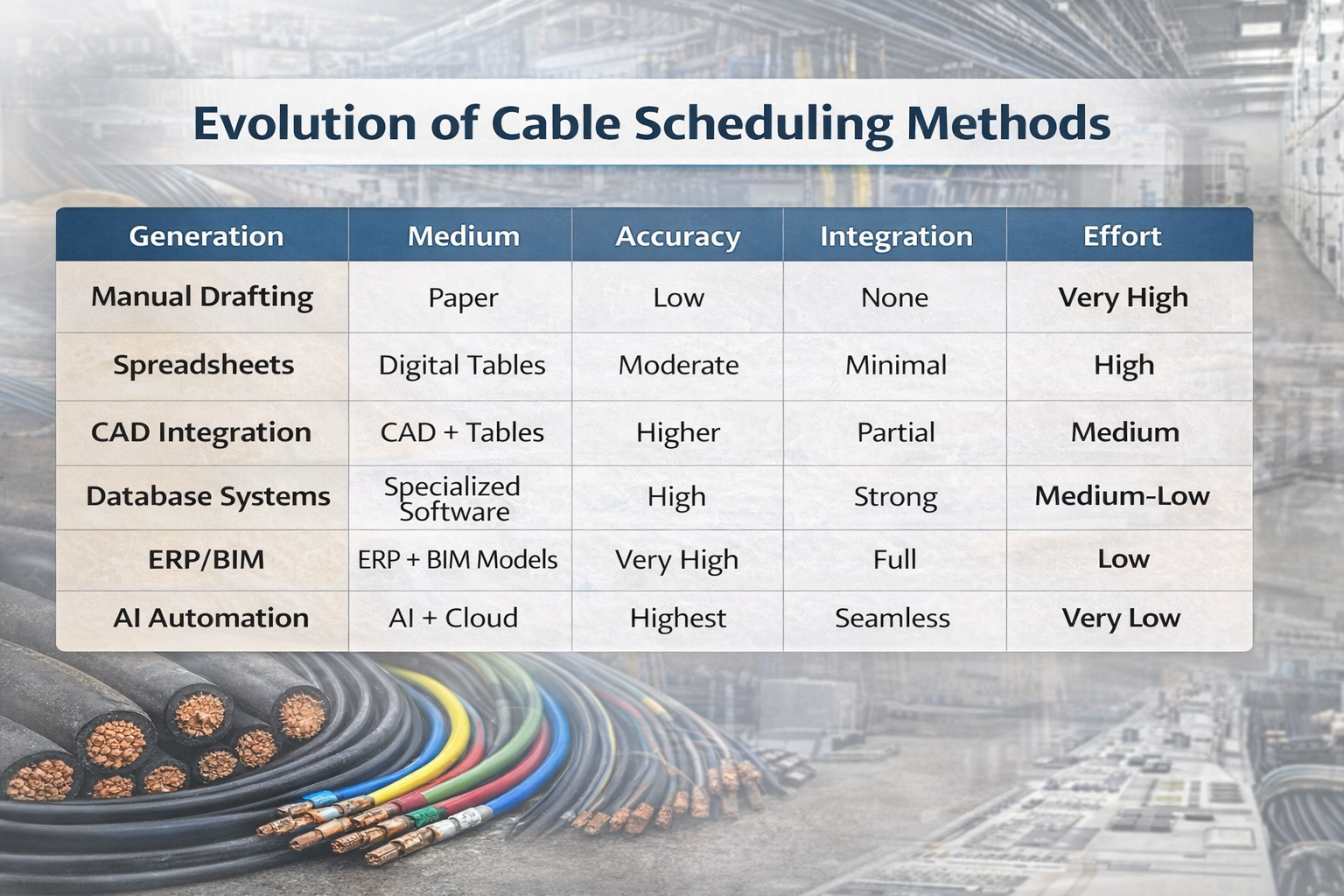 Evolution of Cable Scheduling Methods

| Generation | Medium | Accuracy | Integration | Effort |
|---|---|---|---|---|
| Manual Drafting | Paper | Low | None | Very High |
| Spreadsheets | Digital Tables | Moderate | Minimal | High |
| CAD Integration | CAD + Tables | Higher | Partial | Medium |
| Database Systems | Specialized Software | High | Strong | Medium-Low |
| ERP/BIM | ERP + BIM Models | Very High | Full | Low |
| AI Automation | AI + Cloud | Highest | Seamless | Very Low |